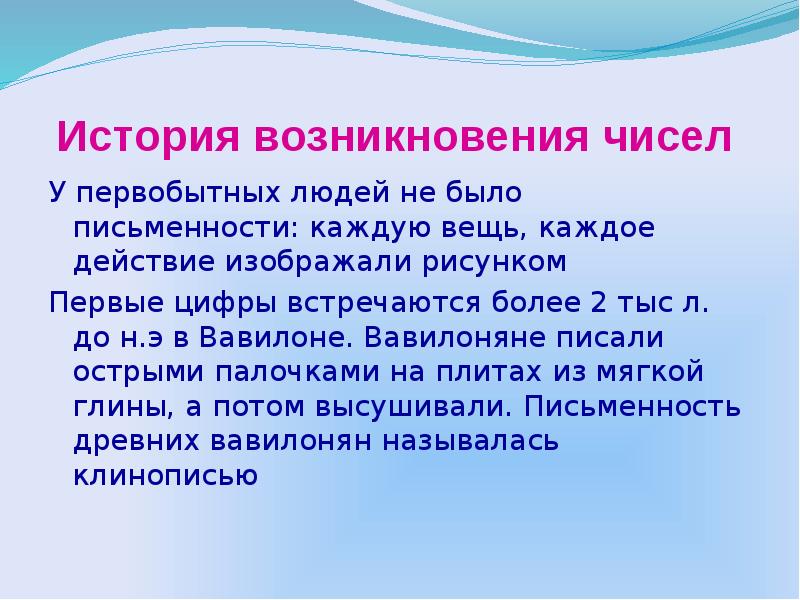 История возникновения чисел

У первобытных людей не было письменности: каждую вещь, каждое действие изображали рисунком

Первые цифры встречаются более 2 тыс л. до н.э в Вавилоне. Вавилоняне писали острыми палочками на плитах из мягкой глины, а потом высушивали. Письменность древних вавилонян называлась клинописью